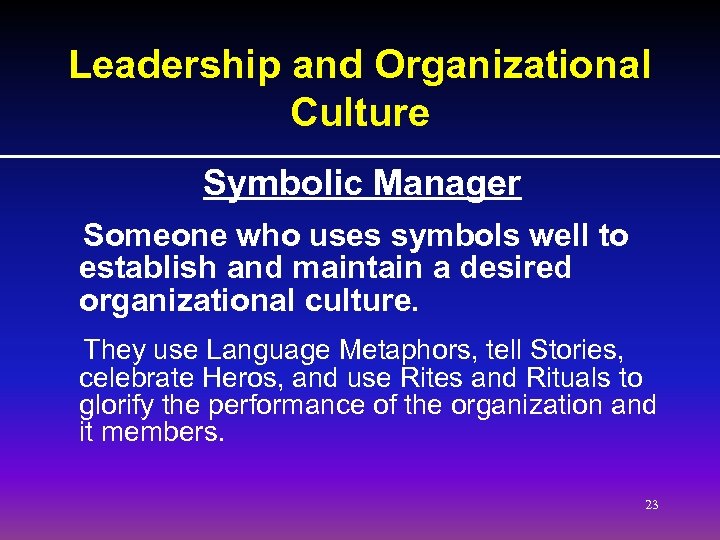 Leadership and Organizational Culture

Symbolic Manager

Someone who uses symbols well to establish and maintain a desired organizational culture.

They use Language Metaphors, tell Stories, celebrate Heros, and use Rites and Rituals to glorify the performance of the organization and it members.

23